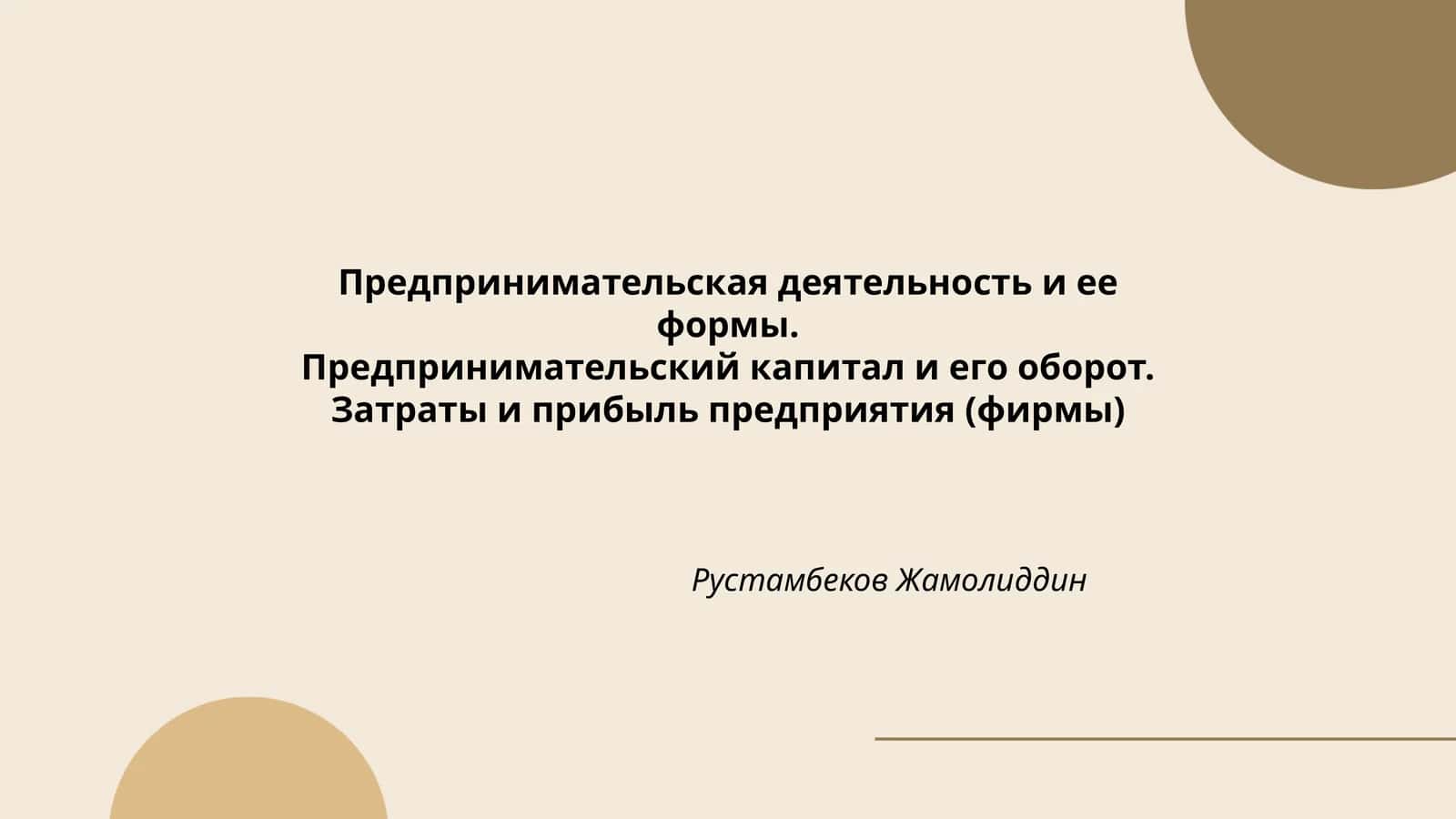 Предпринимательская деятельность и ее формы.
Предпринимательский капитал и его оборот.
Затраты и прибыль предприятия (фирмы)

Рустамбеков Жамолиддин